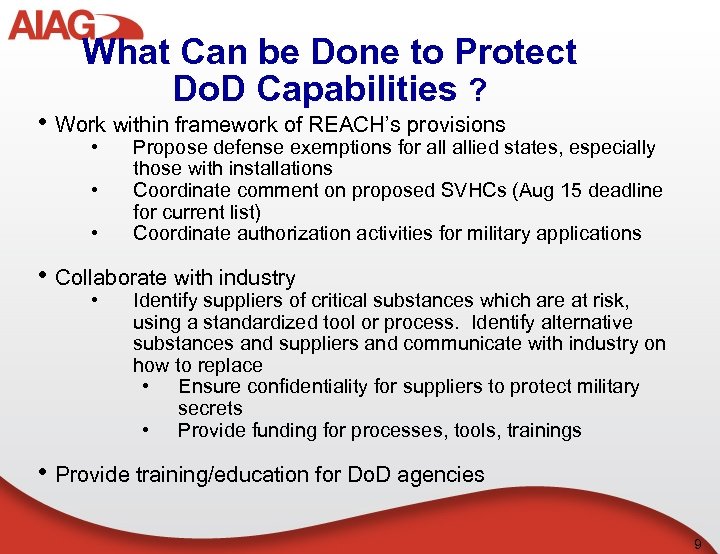 AIAG

What Can be Done to Protect DoD Capabilities ?

• Work within framework of REACH's provisions
• Propose defense exemptions for all allied states, especially those with installations
• Coordinate comment on proposed SVHCs (Aug 15 deadline for current list)
• Coordinate authorization activities for military applications

• Collaborate with industry
• Identify suppliers of critical substances which are at risk, using a standardized tool or process. Identify alternative substances and suppliers and communicate with industry on how to replace
• Ensure confidentiality for suppliers to protect military secrets
• Provide funding for processes, tools, trainings

• Provide training/education for DoD agencies

9